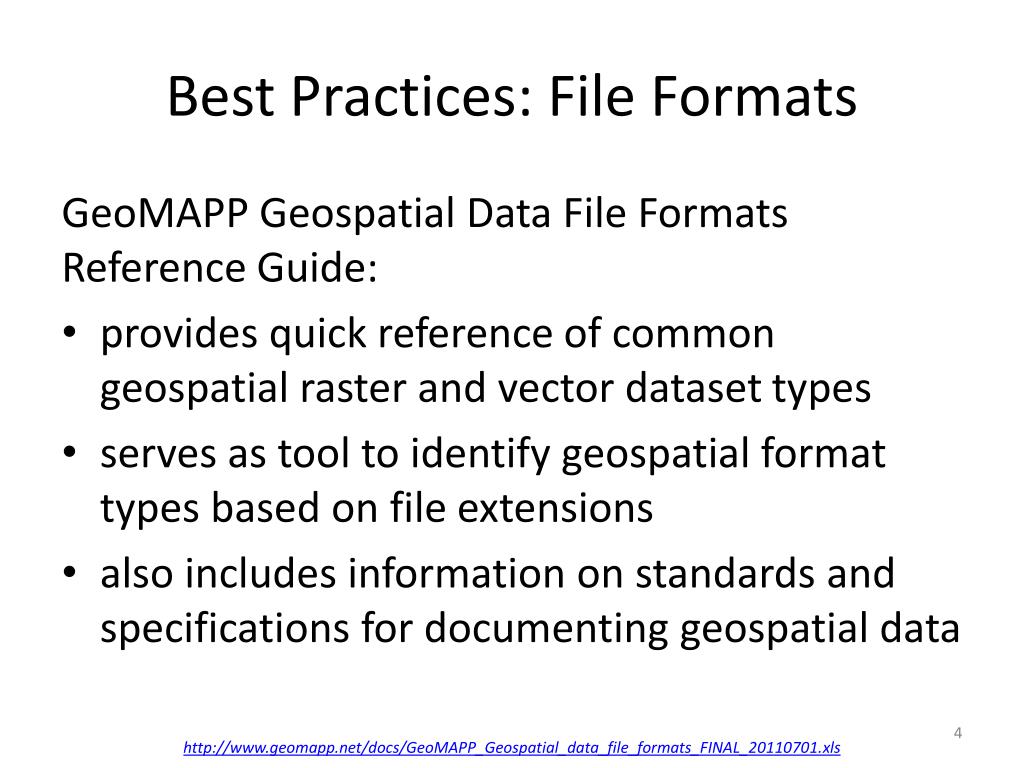 Best Practices: File Formats

GeoMAPP Geospatial Data File Formats Reference Guide:

• provides quick reference of common geospatial raster and vector dataset types
• serves as tool to identify geospatial format types based on file extensions
• also includes information on standards and specifications for documenting geospatial data

4

http://www.geomapp.net/docs/GeoMAPP_Geospatial_data_file_formats_FINAL_20110701.xls